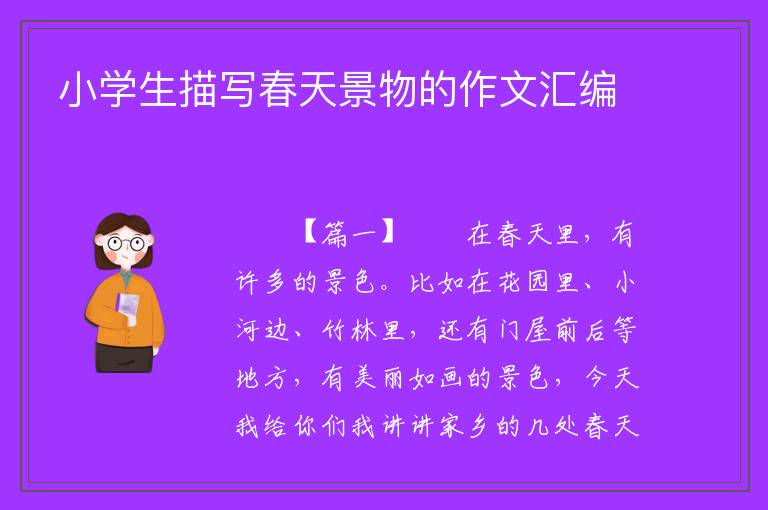 小学生描写春天景物的作文汇编

【篇一】 在春天里，有许多的景色。比如在花园里、小河边、竹林里，还有门屋前后等地方，有美丽如画的景色，今天我给你们我讲讲家乡的几处春天